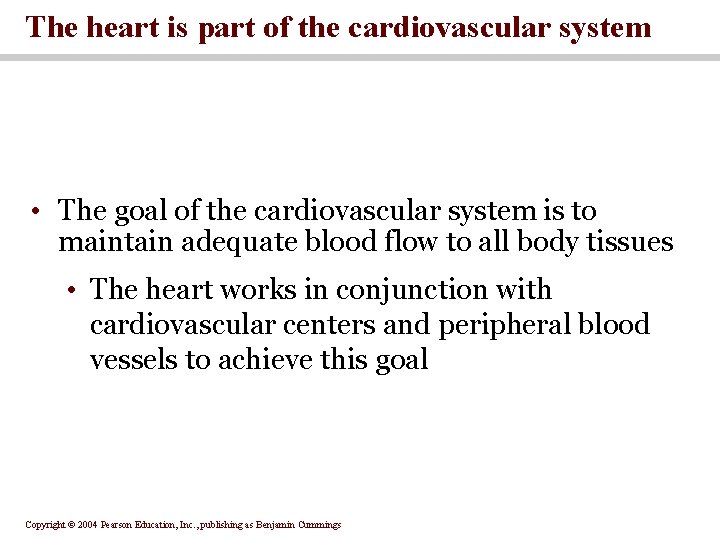 The heart is part of the cardiovascular system

• The goal of the cardiovascular system is to maintain adequate blood flow to all body tissues

• The heart works in conjunction with cardiovascular centers and peripheral blood vessels to achieve this goal

Copyright © 2004 Pearson Education, Inc., publishing as Benjamin Cummings